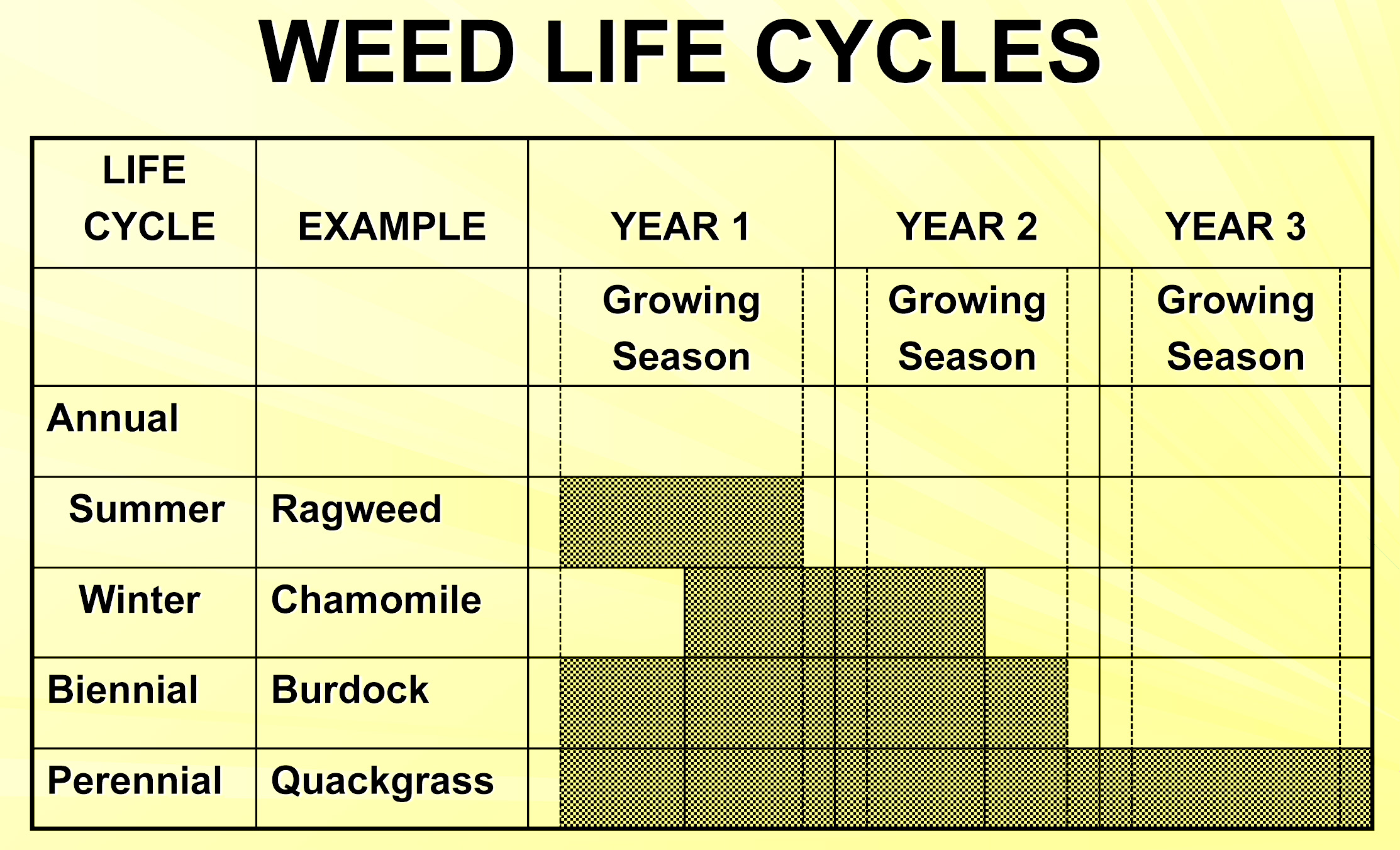 WEED LIFE CYCLES

| LIFE CYCLE | EXAMPLE | YEAR 1 | YEAR 2 | YEAR 3 |
|---|---|---|---|---|
| | | Growing Season | Growing Season | Growing Season |
| Annual | | | | |
| Summer | Ragweed | | | |
| Winter | Chamomile | | | |
| Biennial | Burdock | | | |
| Perennial | Quackgrass | | | |